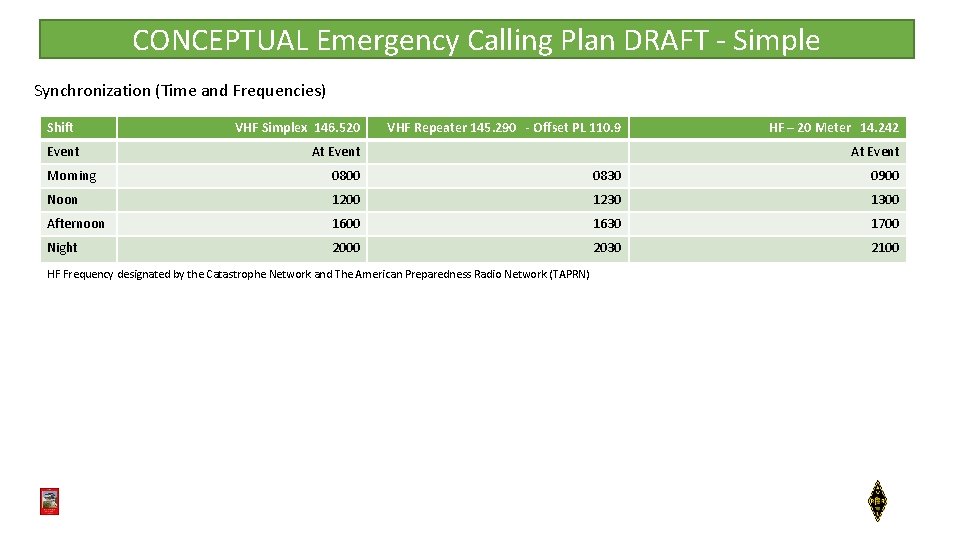 CONCEPTUAL Emergency Calling Plan DRAFT - Simple

Synchronization (Time and Frequencies)

| Shift | VHF Simplex 146.520 | VHF Repeater 145.290 - Offset PL 110.9 | HF – 20 Meter 14.242 |
|---|---|---|---|
| Event | At Event | | At Event |
| Morning | 0800 | 0830 | 0900 |
| Noon | 1200 | 1230 | 1300 |
| Afternoon | 1600 | 1630 | 1700 |
| Night | 2000 | 2030 | 2100 |

HF Frequency designated by the Catastrophe Network and The American Preparedness Radio Network (TAPRN)